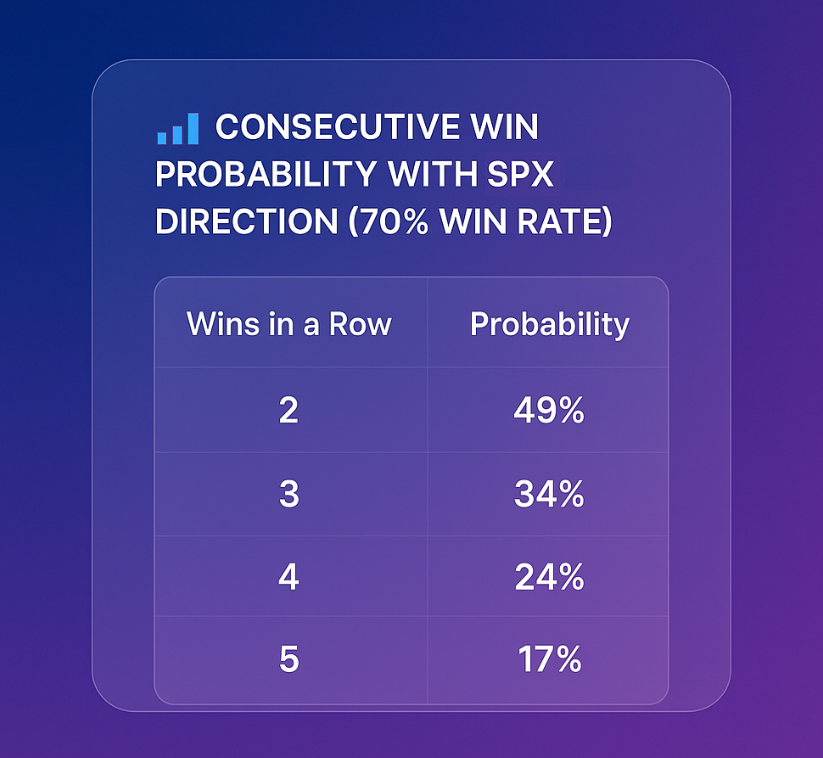 CONSECUTIVE WIN PROBABILITY WITH SPX DIRECTION (70% WIN RATE)

| Wins in a Row | Probability |
|---|---|
| 2 | 49% |
| 3 | 34% |
| 4 | 24% |
| 5 | 17% |